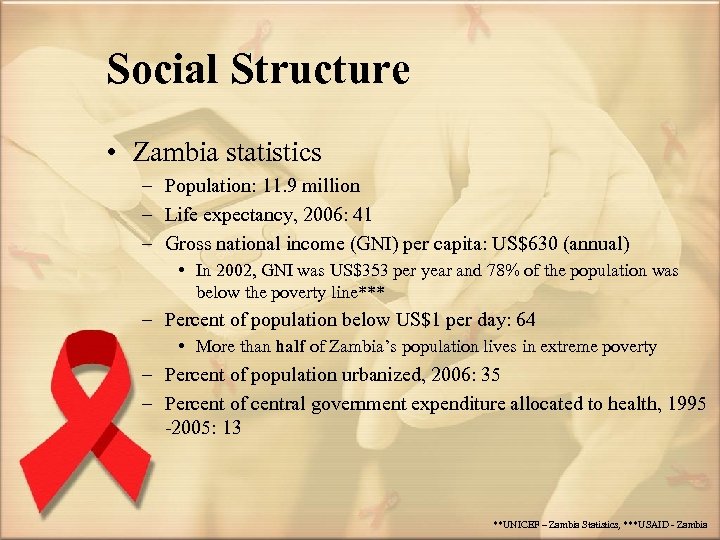 Social Structure

• Zambia statistics
– Population: 11.9 million
– Life expectancy, 2006: 41
– Gross national income (GNI) per capita: US$630 (annual)
• In 2002, GNI was US$353 per year and 78% of the population was below the poverty line***
– Percent of population below US$1 per day: 64
• More than half of Zambia's population lives in extreme poverty
– Percent of population urbanized, 2006: 35
– Percent of central government expenditure allocated to health, 1995 -2005: 13

**UNICEF – Zambia Statistics, ***USAID - Zambia